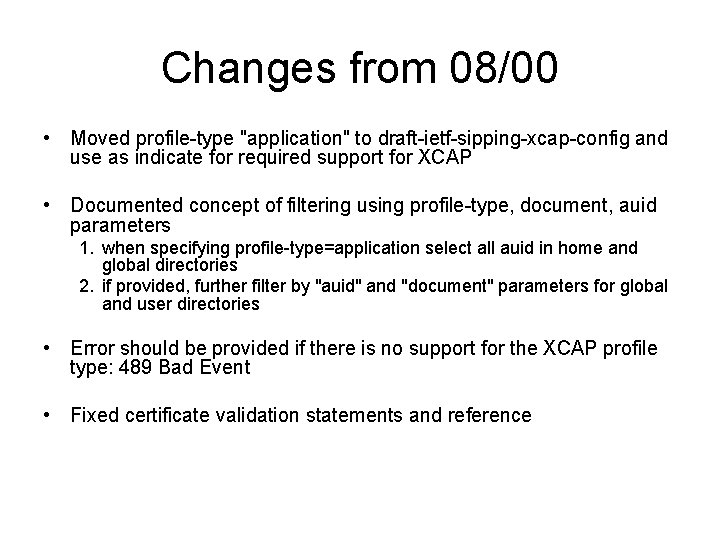 Changes from 08/00

• Moved profile-type "application" to draft-ietf-sipping-xcap-config and use as indicate for required support for XCAP

• Documented concept of filtering using profile-type, document, auid parameters
1. when specifying profile-type=application select all auid in home and global directories
2. if provided, further filter by "auid" and "document" parameters for global and user directories

• Error should be provided if there is no support for the XCAP profile type: 489 Bad Event

• Fixed certificate validation statements and reference